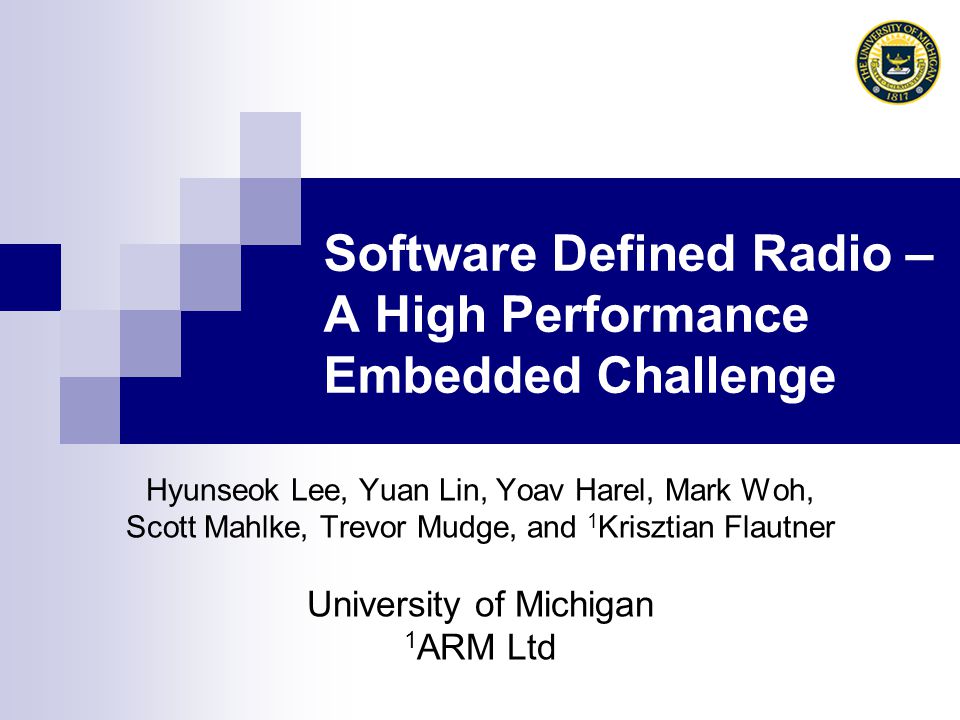 THE UNIVERSITY OF MICHIGAN
1817

Software Defined Radio – A High Performance Embedded Challenge

Hyunseok Lee, Yuan Lin, Yoav Harel, Mark Woh, Scott Mahlke, Trevor Mudge, and $^1$Krisztian Flautner

University of Michigan
$^1$ARM Ltd